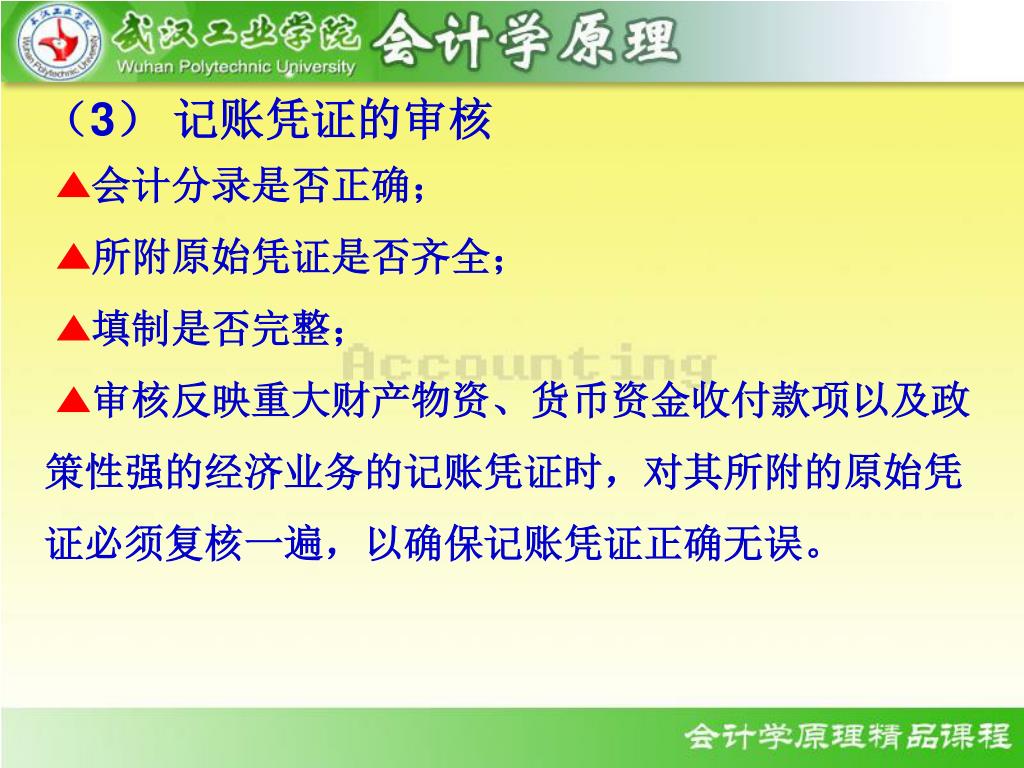 武汉工业学院 Wuhan Polytechnic University 会计学原理

（3） 记账凭证的审核

▲会计分录是否正确；

▲所附原始凭证是否齐全；

▲填制是否完整；

Accounting

▲审核反映重大财产物资、货币资金收付款项以及政策性强的经济业务的记账凭证时，对其所附的原始凭证必须复核一遍，以确保记账凭证正确无误。

会计学原理精品课程